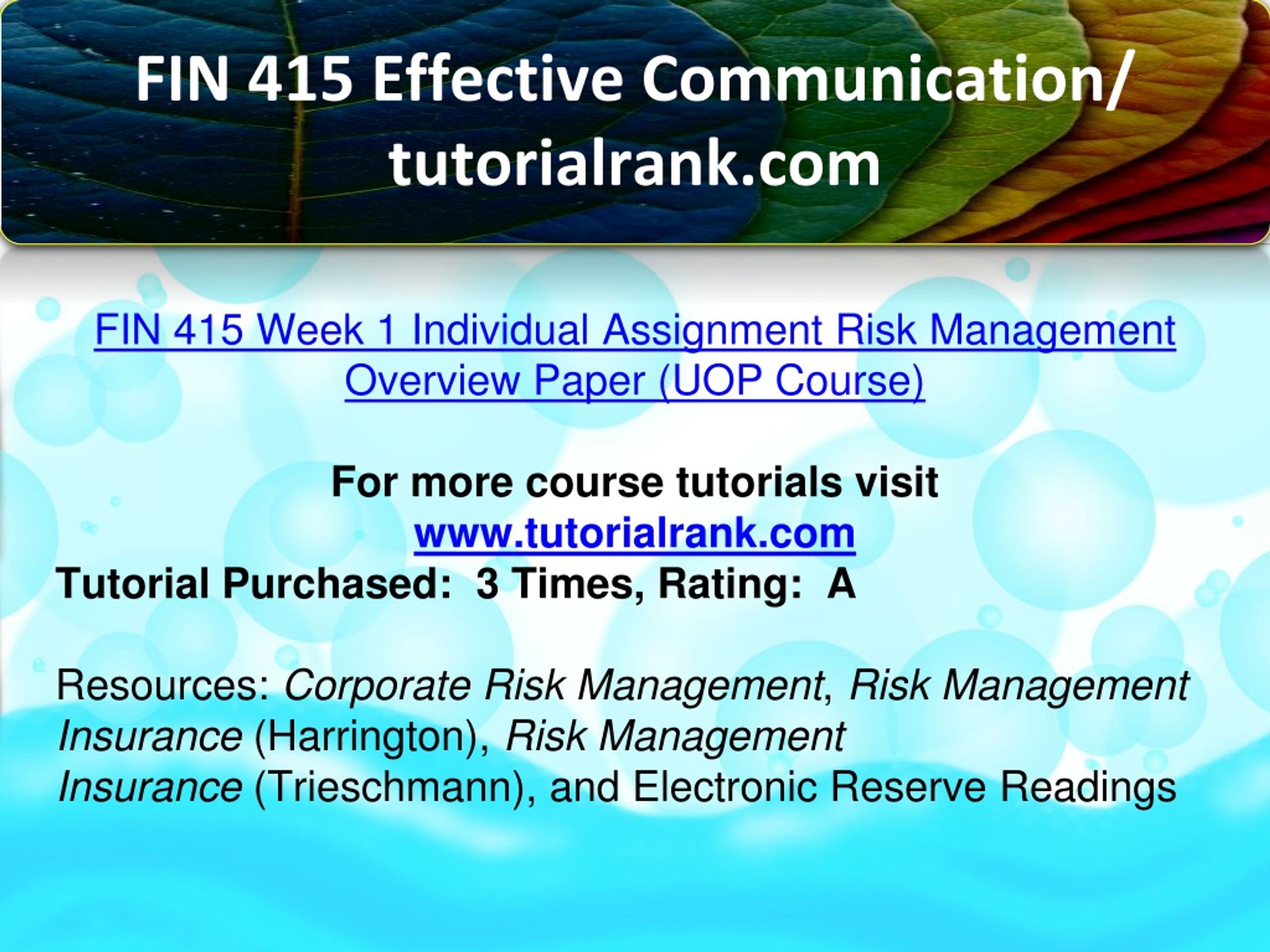 FIN 415 Effective Communication/ tutorialrank.com

FIN 415 Week 1 Individual Assignment Risk Management Overview Paper (UOP Course)

For more course tutorials visit
www.tutorialrank.com
Tutorial Purchased: 3 Times, Rating: A

Resources: Corporate Risk Management, Risk Management Insurance (Harrington), Risk Management Insurance (Trieschmann), and Electronic Reserve Readings